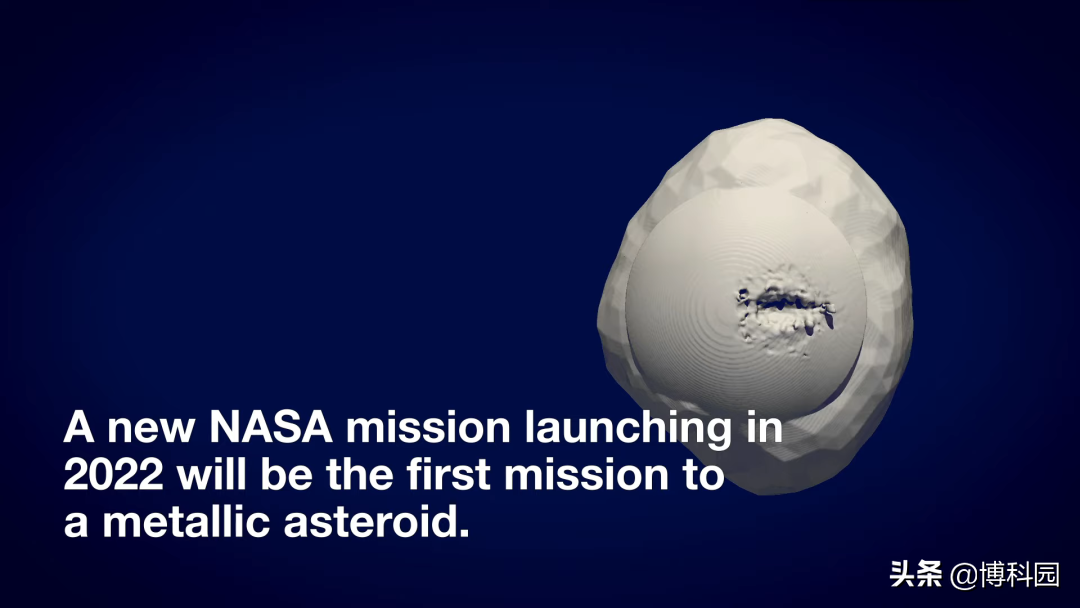 A new NASA mission launching in 2022 will be the first mission to a metallic asteroid.

头条 @博科园